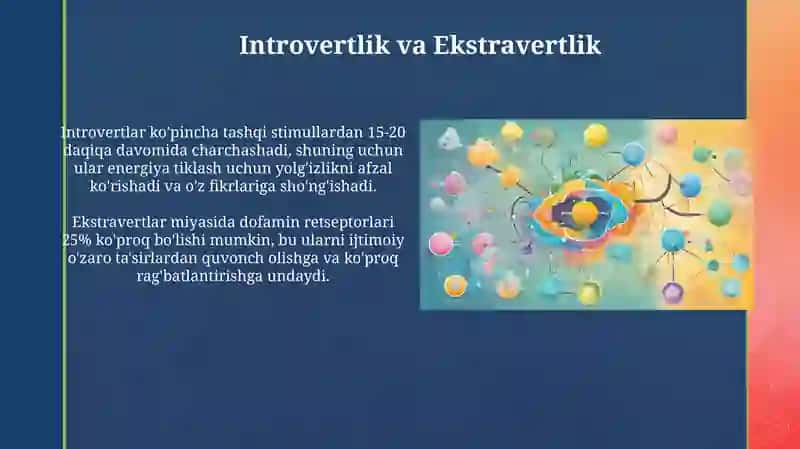 Introvertlik va Ekstravertlik

Introvertlar ko'pincha tashqi stimullardan 15-20 daqiqa davomida charchashadi, shuning uchun ular energiya tiklash uchun yolg'izlikni afzal ko'rishadi va o'z fikrlariga sho'ng'ishadi.

Ekstravertlar miyasida dofamin retseptorlari 25% ko'proq bo'lishi mumkin, bu ularni ijtimoiy o'zaro ta'sirlardan quvonch olishga va ko'proq rag'batlantirishga undaydi.